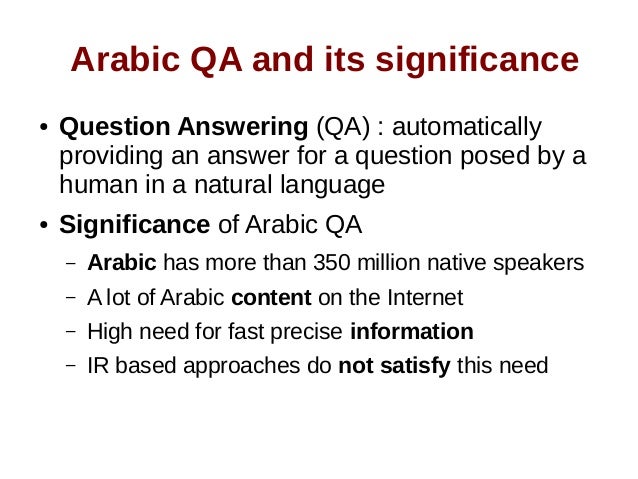 Arabic QA and its significance

• Question Answering (QA) : automatically providing an answer for a question posed by a human in a natural language

• Significance of Arabic QA

– Arabic has more than 350 million native speakers

– A lot of Arabic content on the Internet

– High need for fast precise information

– IR based approaches do not satisfy this need